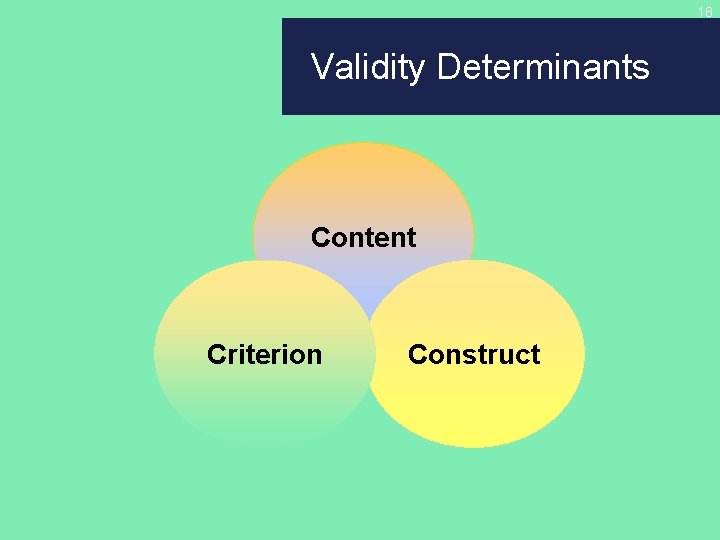 18

Validity Determinants

Content

Criterion

Construct